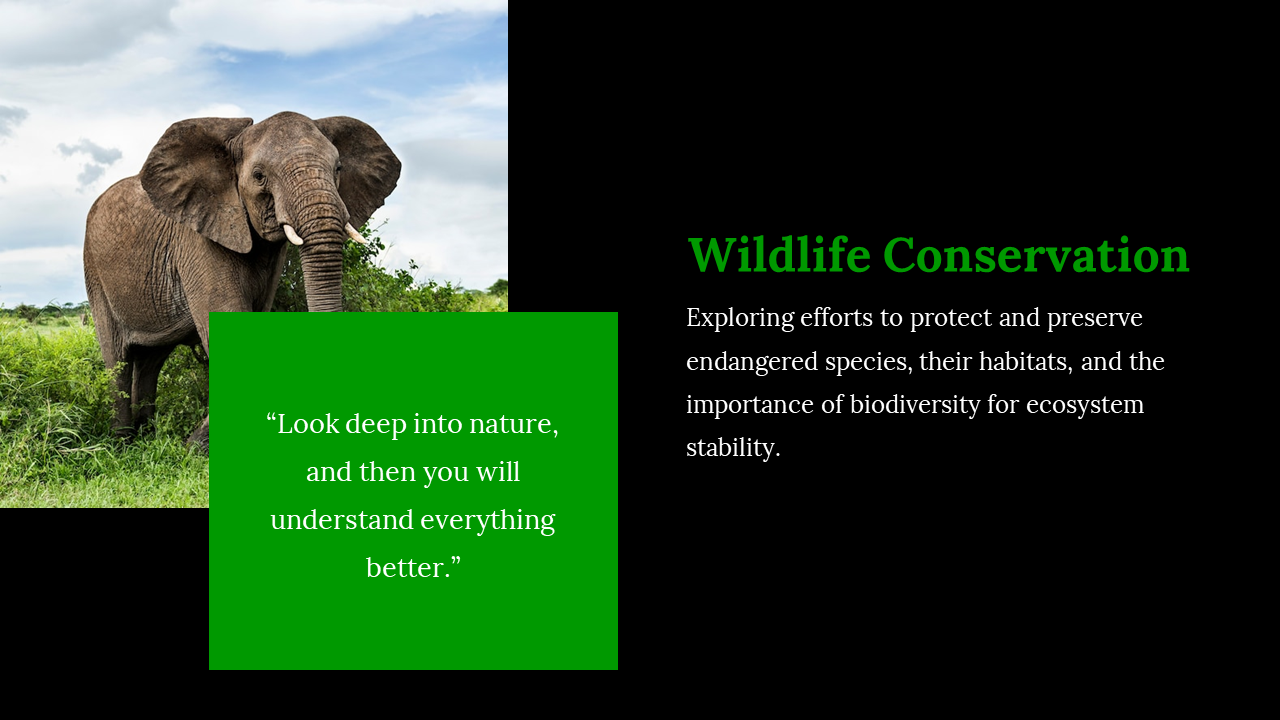 “Look deep into nature, and then you will understand everything better.”

Wildlife Conservation

Exploring efforts to protect and preserve endangered species, their habitats, and the importance of biodiversity for ecosystem stability.